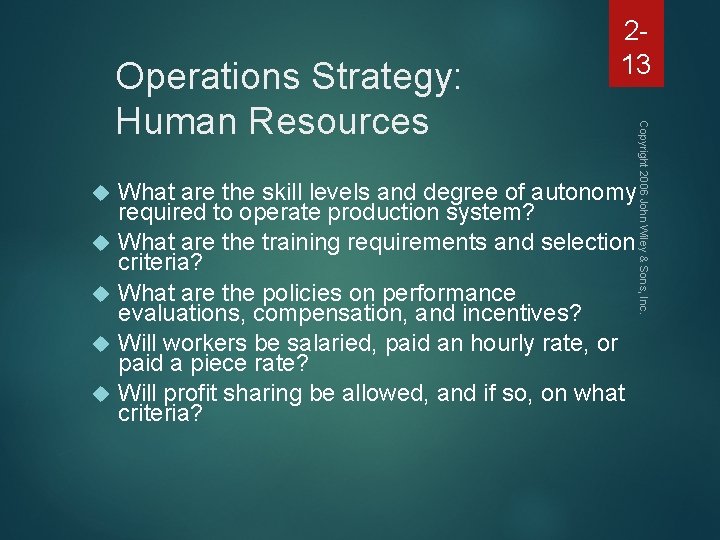 2-13

Operations Strategy: Human Resources

Copyright 2006 John Wiley & Sons, Inc.

What are the skill levels and degree of autonomy required to operate production system?
What are the training requirements and selection criteria?
What are the policies on performance evaluations, compensation, and incentives?
Will workers be salaried, paid an hourly rate, or paid a piece rate?
Will profit sharing be allowed, and if so, on what criteria?